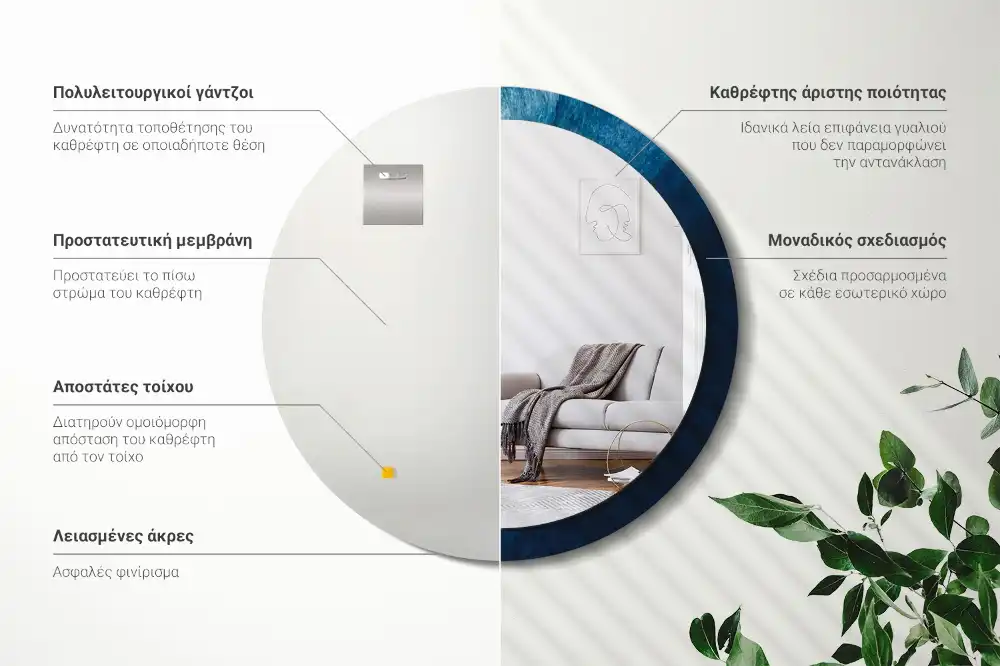 Πολυλειτουργικοί γάντζοι

Δυνατότητα τοποθέτησης του καθρέφτη σε οποιαδήποτε θέση

Προστατευτική μεμβράνη

Προστατεύει το πίσω στρώμα του καθρέφτη

Αποστάτες τοίχου

Διατηρούν ομοιόμορφη απόσταση του καθρέφτη από τον τοίχο

Λειασμένες άκρες

Ασφαλές φινίρισμα

Καθρέφτης άριστης ποιότητας

Ιδανικά λεία επιφάνεια γυαλιού που δεν παραμορφώνει την αντανάκλαση

Μοναδικός σχεδιασμός

Σχέδια προσαρμοσμένα σε κάθε εσωτερικό χώρο